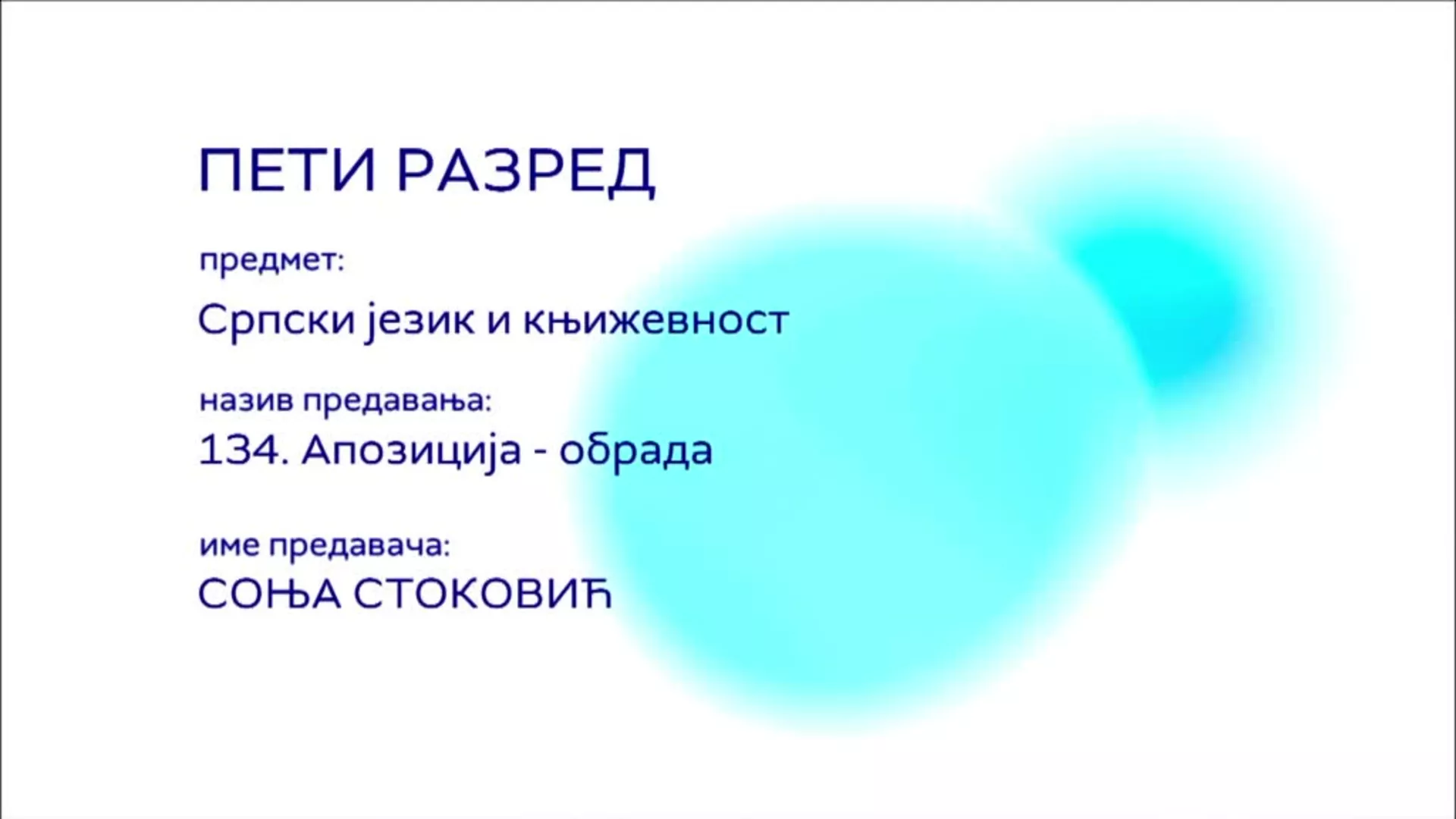 ПЕТИ РАЗРЕД

предмет:

Српски језик и књижевност

назив предавања:

134. Апозиција - обрада

име предавача:

СОЊА СТОКОВИЋ